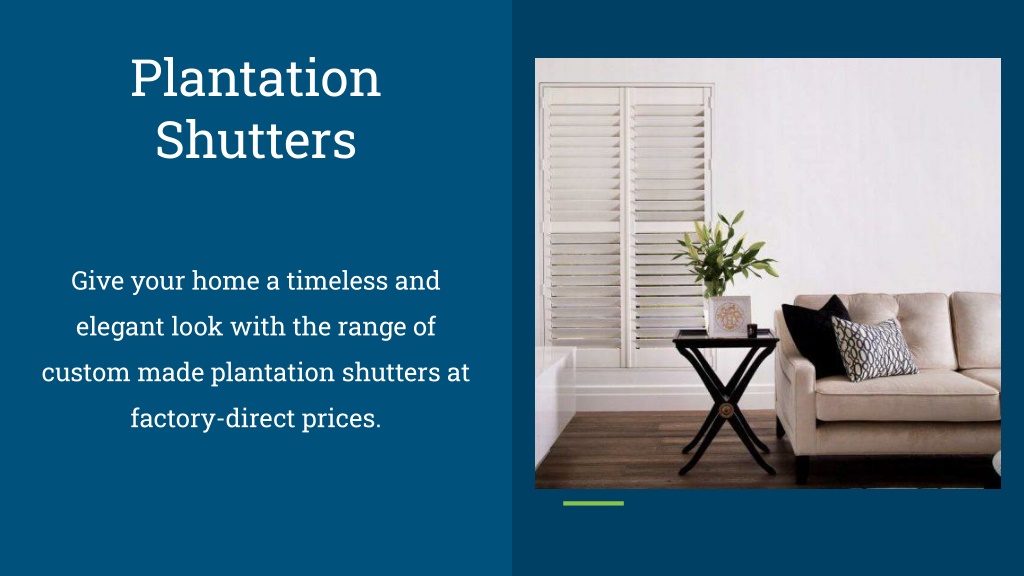 Plantation Shutters

Give your home a timeless and elegant look with the range of custom made plantation shutters at factory-direct prices.